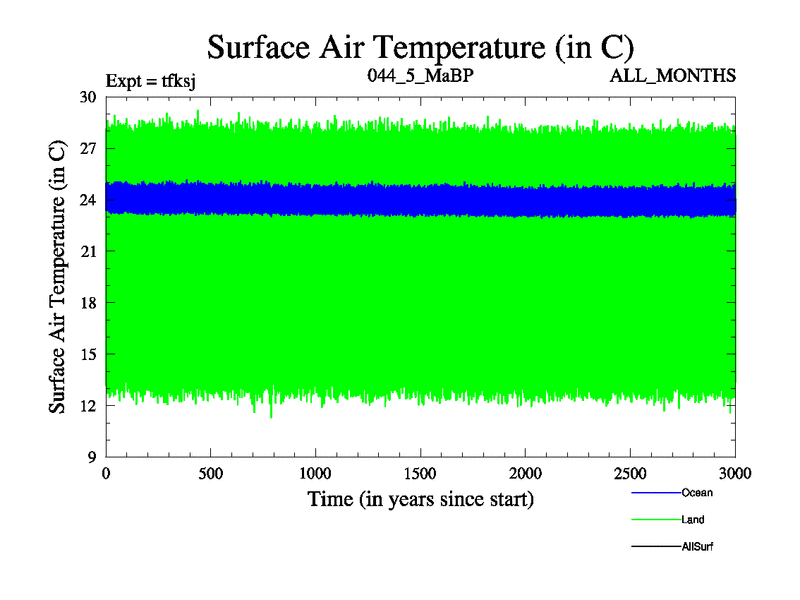 Surface Air Temperature (in C)

Expt = tfksj

044_5_MaBP

ALL_MONTHS

Surface Air Temperature (in C)

30
27
24
21
18
15
12
9

0
500
1000
1500
2000
2500
3000

Time (in years since start)

Ocean
Land
AllSurf